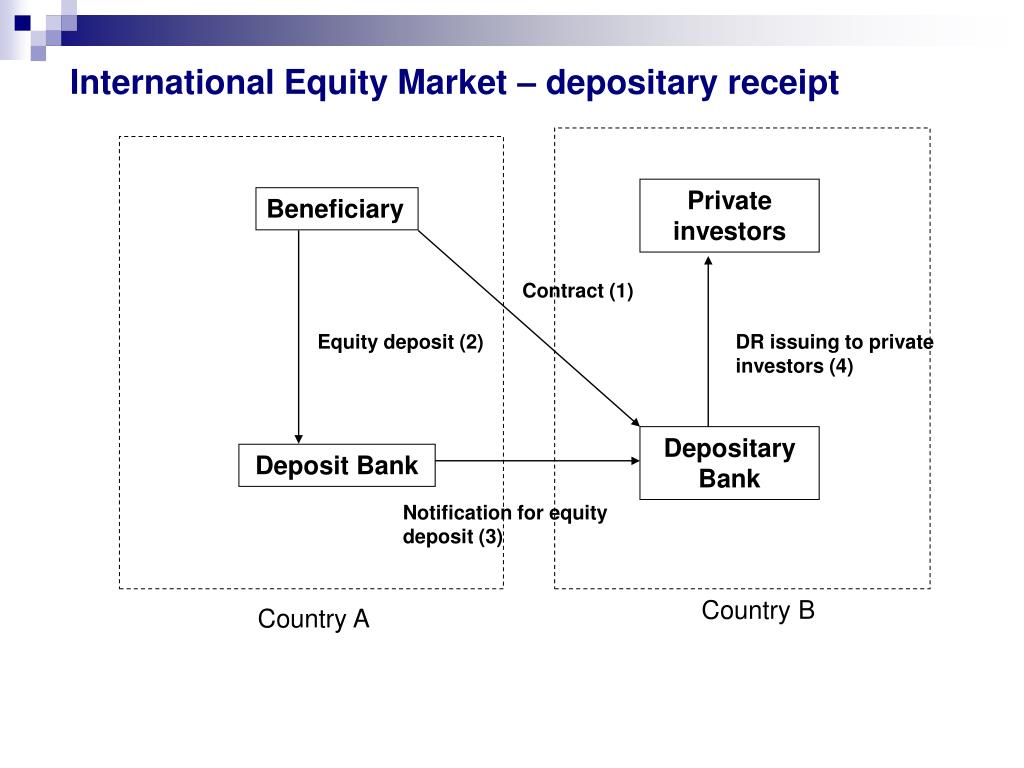 International Equity Market – depositary receipt

Beneficiary

Private investors

Contract (1)

Equity deposit (2)

DR issuing to private investors (4)

Deposit Bank

Depositary Bank

Notification for equity deposit (3)

Country A

Country B